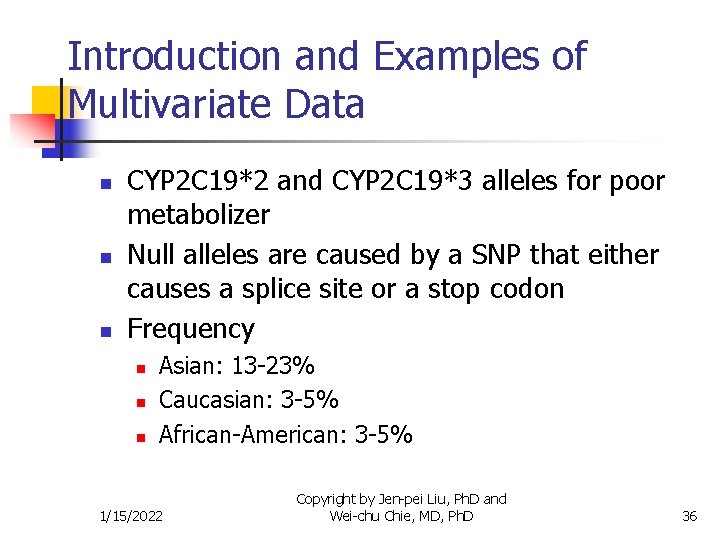 Introduction and Examples of Multivariate Data

- CYP2C19*2 and CYP2C19*3 alleles for poor metabolizer
- Null alleles are caused by a SNP that either causes a splice site or a stop codon
- Frequency
  - Asian: 13-23%
  - Caucasian: 3-5%
  - African-American: 3-5%

1/15/2022

Copyright by Jen-pei Liu, PhD and Wei-chu Chie, MD, PhD

36